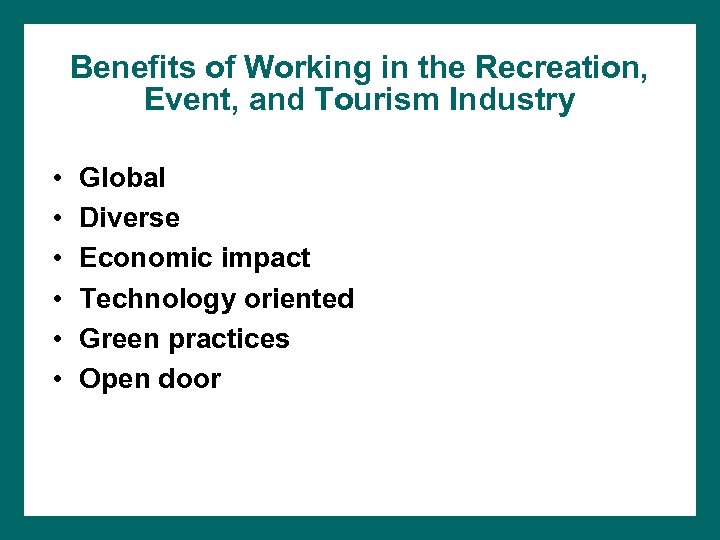 Benefits of Working in the Recreation, Event, and Tourism Industry

• Global
• Diverse
• Economic impact
• Technology oriented
• Green practices
• Open door